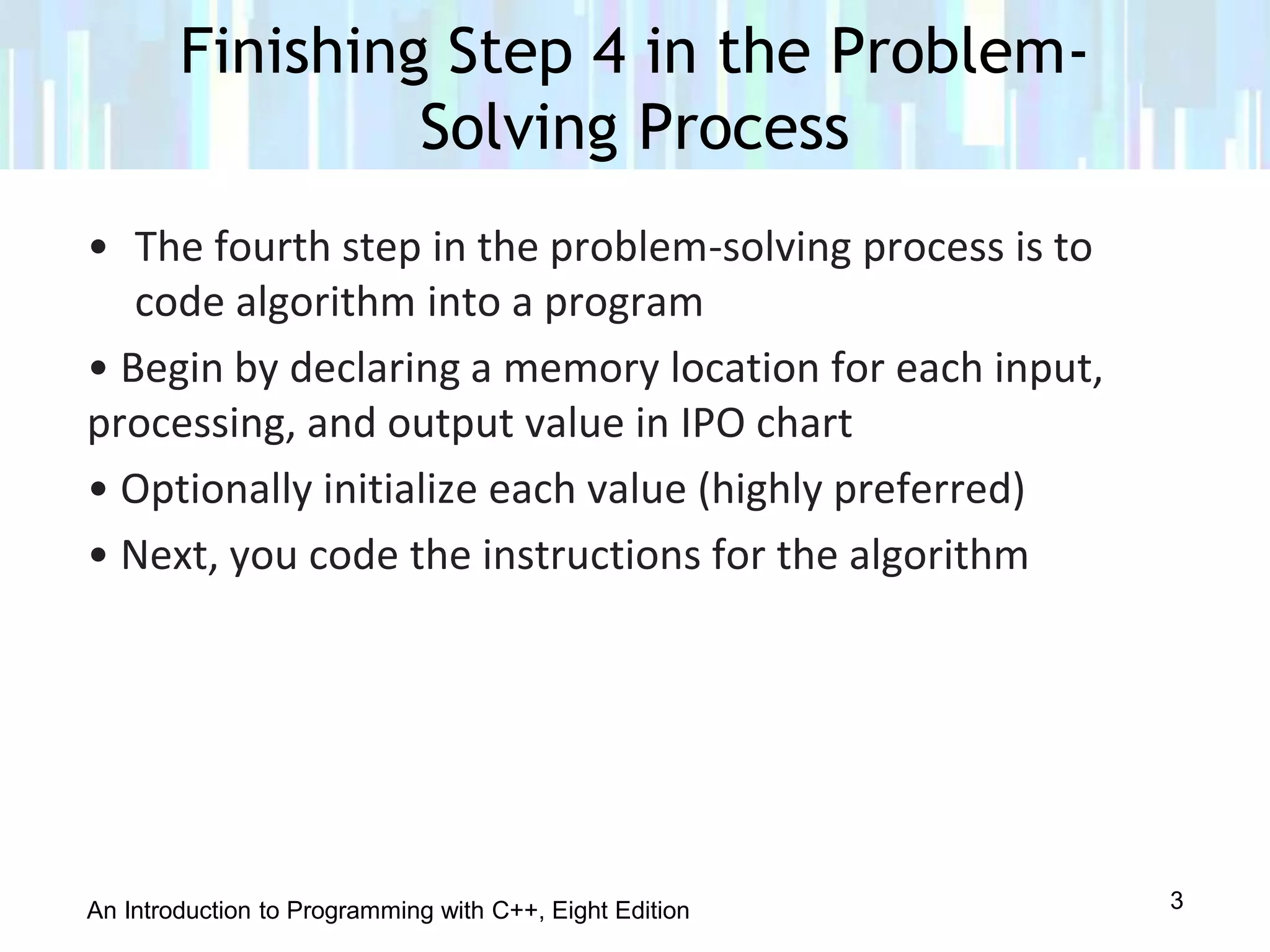 Finishing Step 4 in the Problem-Solving Process

• The fourth step in the problem-solving process is to code algorithm into a program

• Begin by declaring a memory location for each input, processing, and output value in IPO chart

• Optionally initialize each value (highly preferred)

• Next, you code the instructions for the algorithm

An Introduction to Programming with C++, Eight Edition

3